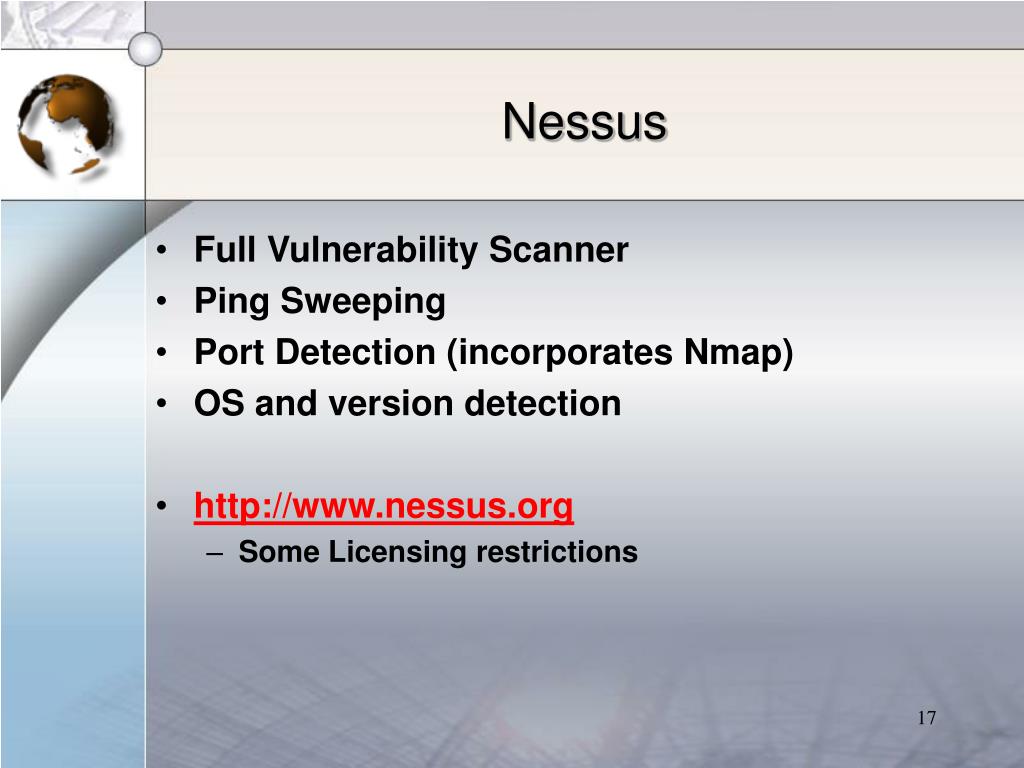 Nessus

• Full Vulnerability Scanner
• Ping Sweeping
• Port Detection (incorporates Nmap)
• OS and version detection

• http://www.nessus.org
– Some Licensing restrictions

17